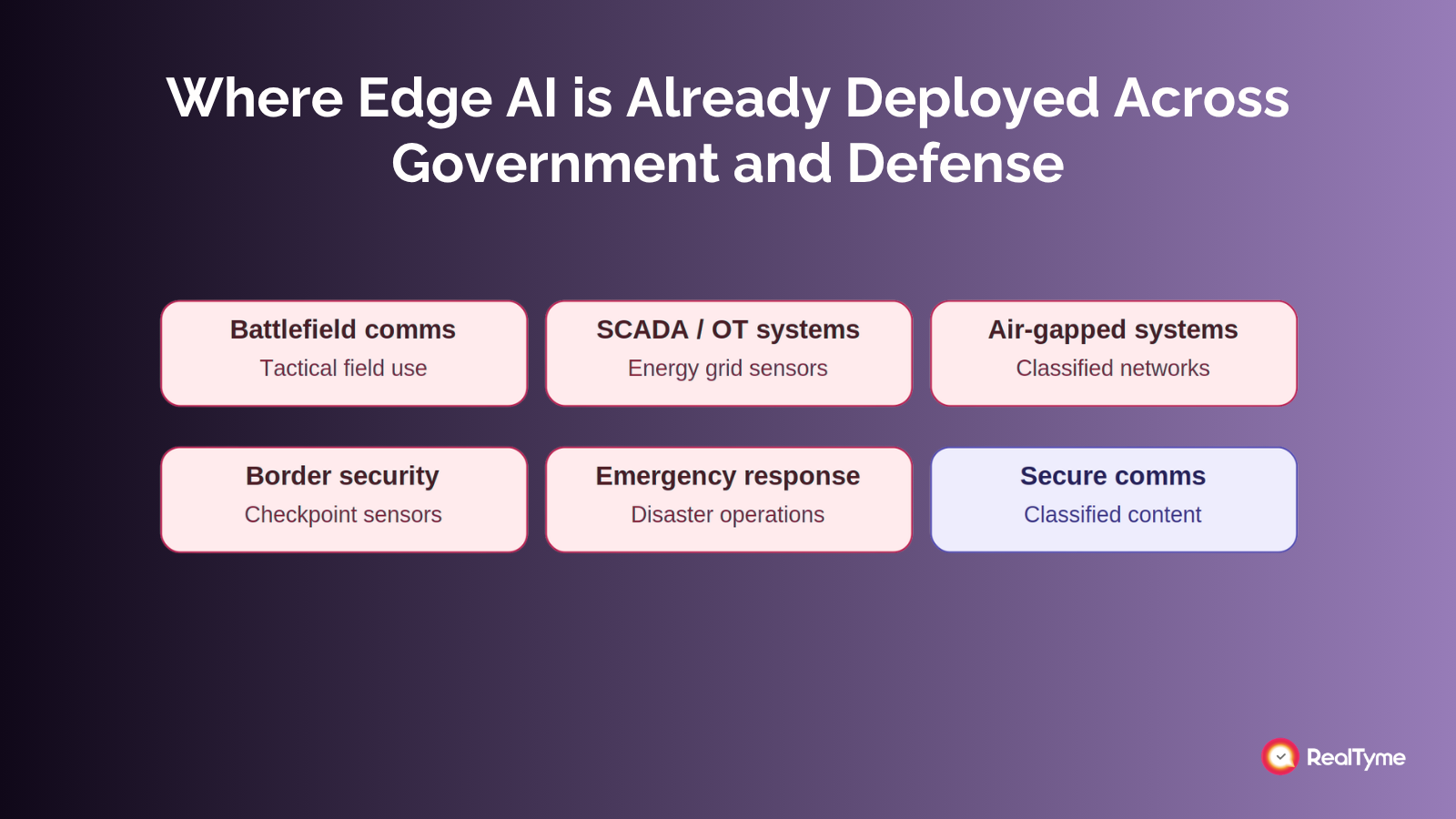 Where Edge AI is Already Deployed Across Government and Defense

Battlefield comms
Tactical field use

SCADA / OT systems
Energy grid sensors

Air-gapped systems
Classified networks

Border security
Checkpoint sensors

Emergency response
Disaster operations

Secure comms
Classified content

RealTyme